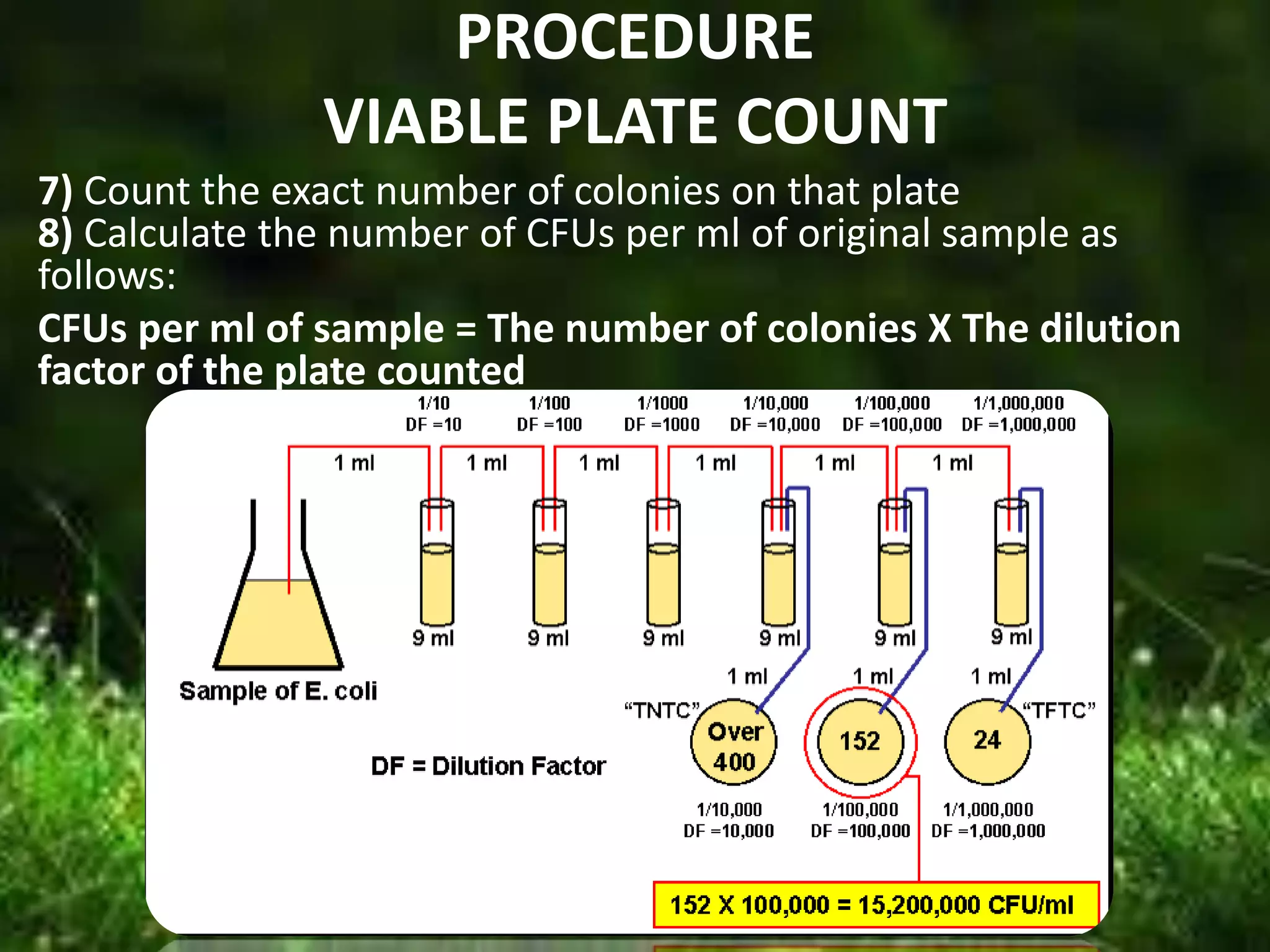 PROCEDURE
VIABLE PLATE COUNT

7) Count the exact number of colonies on that plate
8) Calculate the number of CFUs per ml of original sample as follows:

CFUs per ml of sample = The number of colonies X The dilution factor of the plate counted

1/10
DF =10

1/100
DF =100

1/1000
DF =1000

1/10,000
DF =10,000

1/100,000
DF =100,000

1/1,000,000
DF =1,000,000

1 ml 1 ml 1 ml 1 ml 1 ml 1 ml

9 ml 9 ml 9 ml 9 ml 9 ml 9 ml

Sample of E. coli

1 ml 1 ml 1 ml

"TNTC"
Over 400

152

24
"TFTC"

DF = Dilution Factor

1/10,000
DF =10,000

1/100,000
DF =100,000

1/1,000,000
DF =1,000,000

152 X 100,000 = 15,200,000 CFU/ml